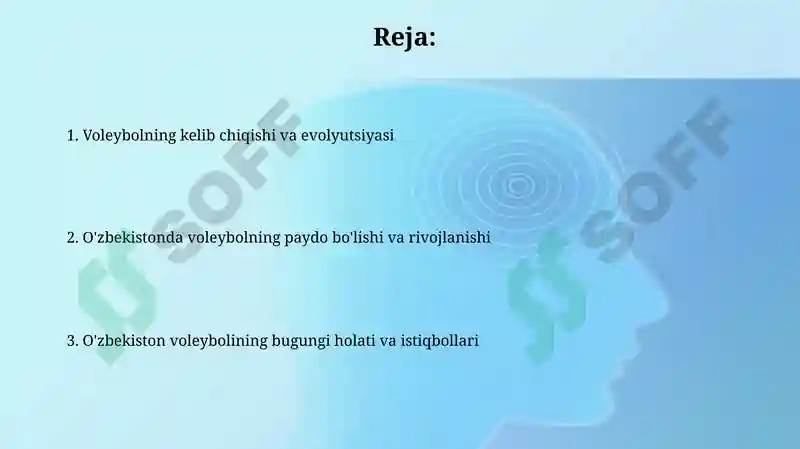 Reja:

1. Voleybolning kelib chiqishi va evolyutsiyasi

2. O'zbekistonda voleybolning paydo bo'lishi va rivojlanishi

3. O'zbekiston voleybolining bugungi holati va istiqbollari

SOFF

SOFF